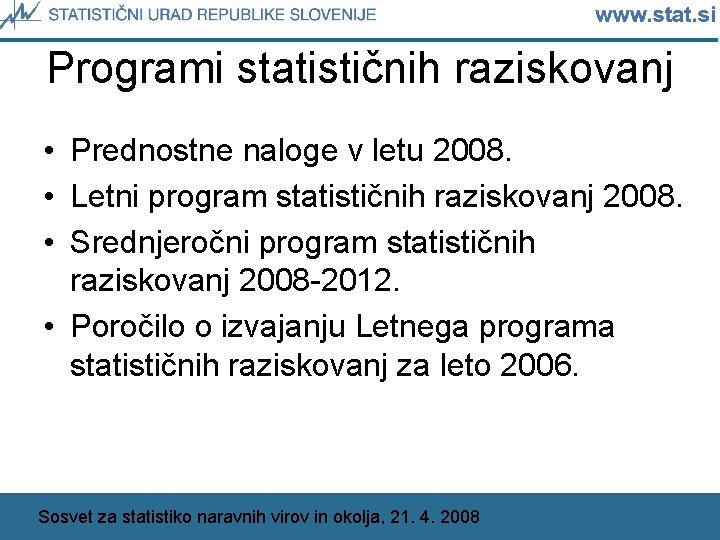 STATISTIČNI URAD REPUBLIKE SLOVENIJE www.stat.si

Programi statističnih raziskovanj

• Prednostne naloge v letu 2008.
• Letni program statističnih raziskovanj 2008.
• Srednjeročni program statističnih raziskovanj 2008-2012.
• Poročilo o izvajanju Letnega programa statističnih raziskovanj za leto 2006.

Sosvet za statistiko naravnih virov in okolja, 21. 4. 2008